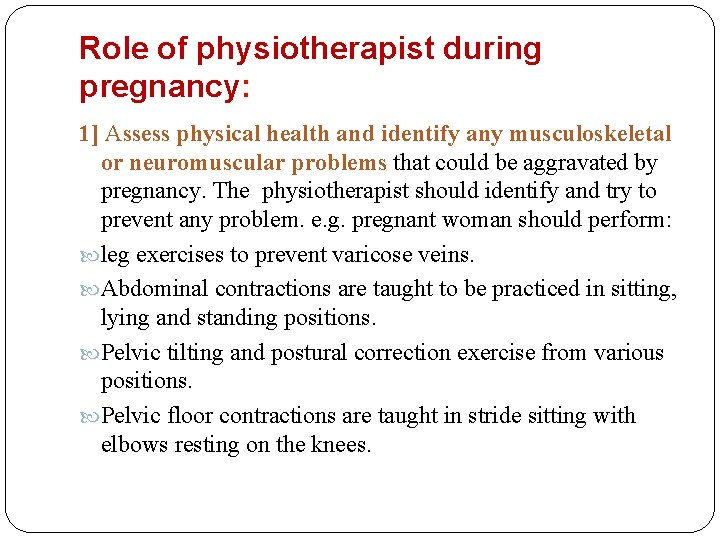 Role of physiotherapist during pregnancy:

1] Assess physical health and identify any musculoskeletal or neuromuscular problems that could be aggravated by pregnancy. The physiotherapist should identify and try to prevent any problem. e.g. pregnant woman should perform:

leg exercises to prevent varicose veins.

Abdominal contractions are taught to be practiced in sitting, lying and standing positions.

Pelvic tilting and postural correction exercise from various positions.

Pelvic floor contractions are taught in stride sitting with elbows resting on the knees.